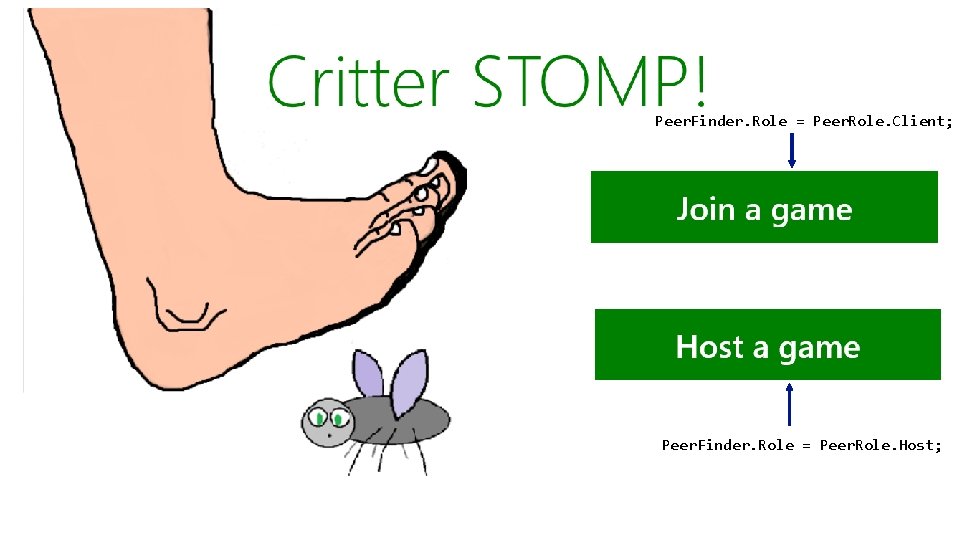 Critter STOMP!

PeerFinder.Role = PeerRole.Client;

Join a game

Host a game

PeerFinder.Role = PeerRole.Host;